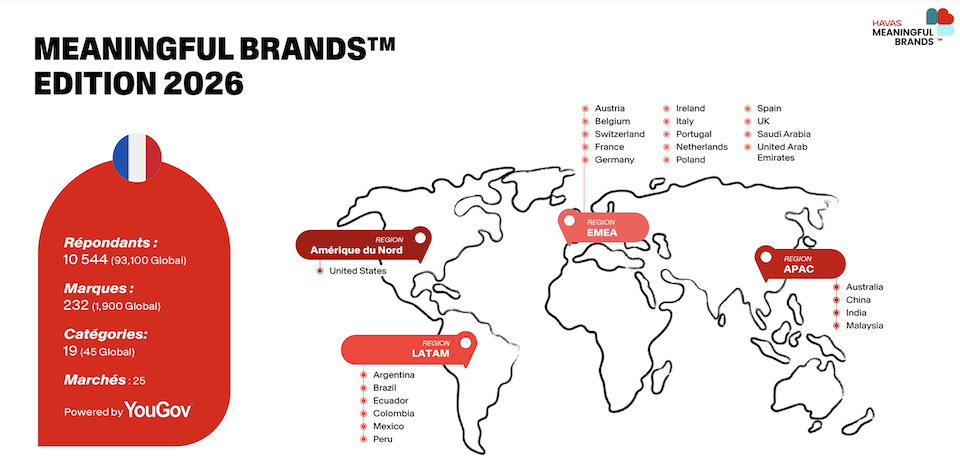 MEANINGFUL BRANDS™
EDITION 2026

HAVAS
MEANINGFUL
BRANDS™

Répondants :
10 544 (93,100 Global)

Marques :
232 (1,900 Global)

Catégories:
19 (45 Global)

Marchés : 25

Powered by YouGov

REGION
Amérique du Nord

United States

REGION
LATAM

Argentina
Brazil
Ecuador
Colombia
Mexico
Peru

REGION
EMEA

Austria
Belgium
Switzerland
France
Germany

Ireland
Italy
Portugal
Netherlands
Poland

Spain
UK
Saudi Arabia
United Arab Emirates

REGION
APAC

Australia
China
India
Malaysia